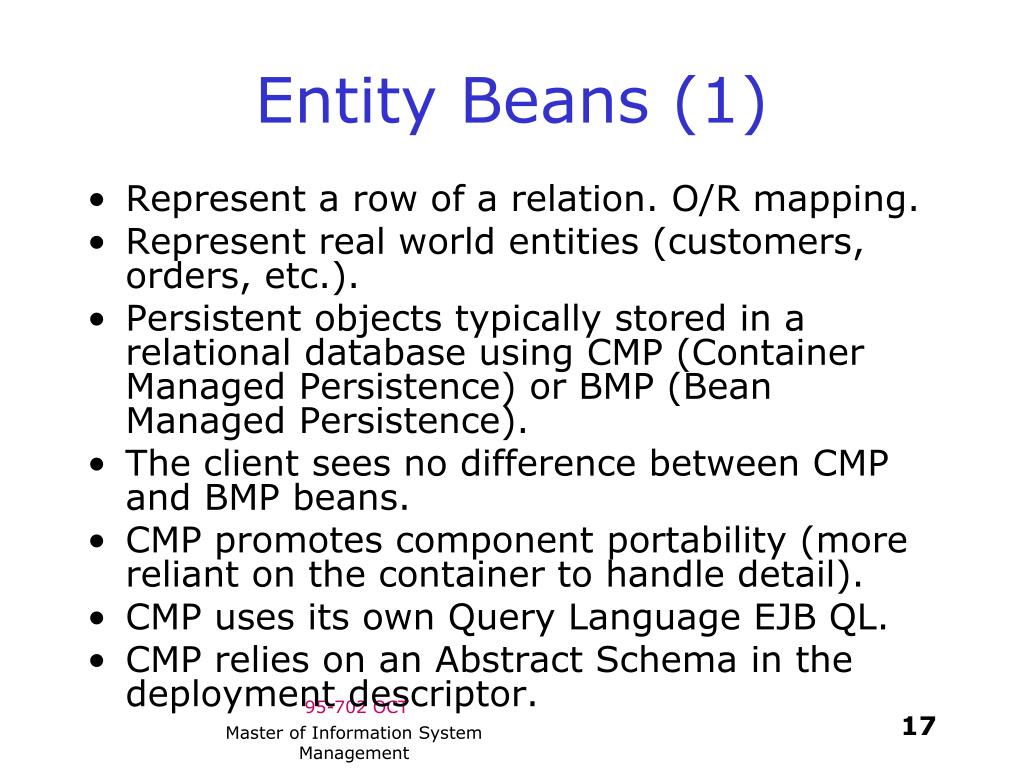 Entity Beans (1)

• Represent a row of a relation. O/R mapping.
• Represent real world entities (customers, orders, etc.).
• Persistent objects typically stored in a relational database using CMP (Container Managed Persistence) or BMP (Bean Managed Persistence).
• The client sees no difference between CMP and BMP beans.
• CMP promotes component portability (more reliant on the container to handle detail).
• CMP uses its own Query Language EJB QL.
• CMP relies on an Abstract Schema in the deployment descriptor.

95-702 OCT
Master of Information System Management

17